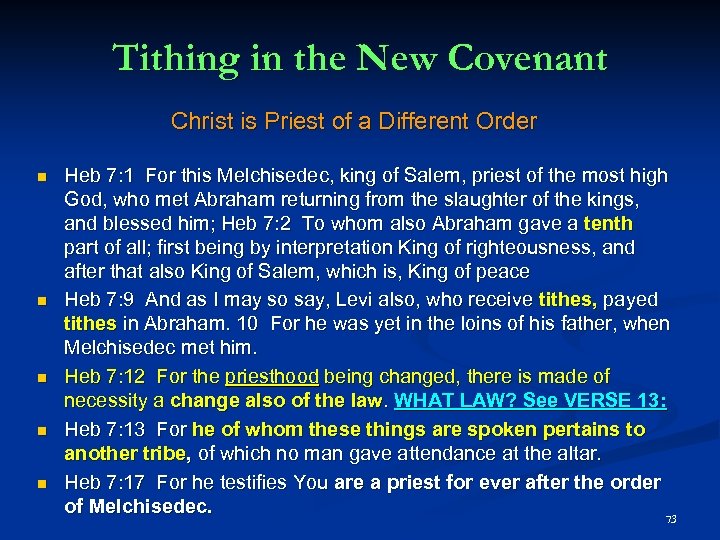 Tithing in the New Covenant

Christ is Priest of a Different Order

- Heb 7:1 For this Melchisedec, king of Salem, priest of the most high God, who met Abraham returning from the slaughter of the kings, and blessed him; Heb 7:2 To whom also Abraham gave a tenth part of all; first being by interpretation King of righteousness, and after that also King of Salem, which is, King of peace
- Heb 7:9 And as I may so say, Levi also, who receive tithes, payed tithes in Abraham. 10 For he was yet in the loins of his father, when Melchisedec met him.
- Heb 7:12 For the priesthood being changed, there is made of necessity a change also of the law. WHAT LAW? See VERSE 13:
- Heb 7:13 For he of whom these things are spoken pertains to another tribe, of which no man gave attendance at the altar.
- Heb 7:17 For he testifies You are a priest for ever after the order of Melchisedec.

73